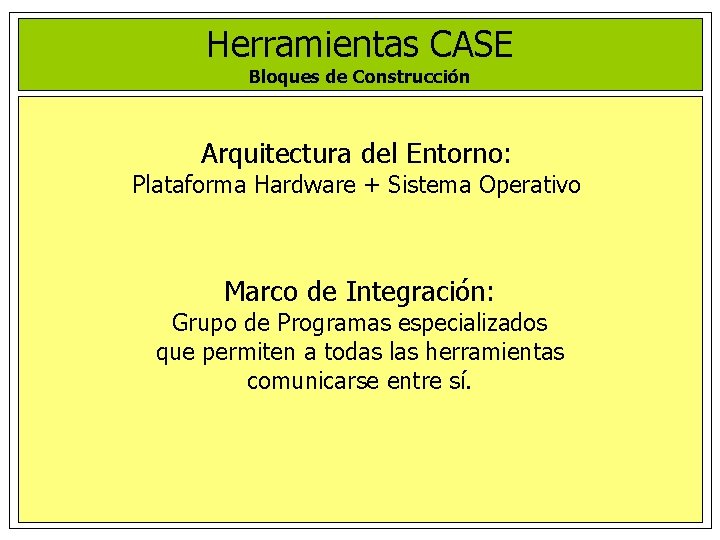 Herramientas CASE
Bloques de Construcción

Arquitectura del Entorno:
Plataforma Hardware + Sistema Operativo

Marco de Integración:
Grupo de Programas especializados que permiten a todas las herramientas comunicarse entre sí.